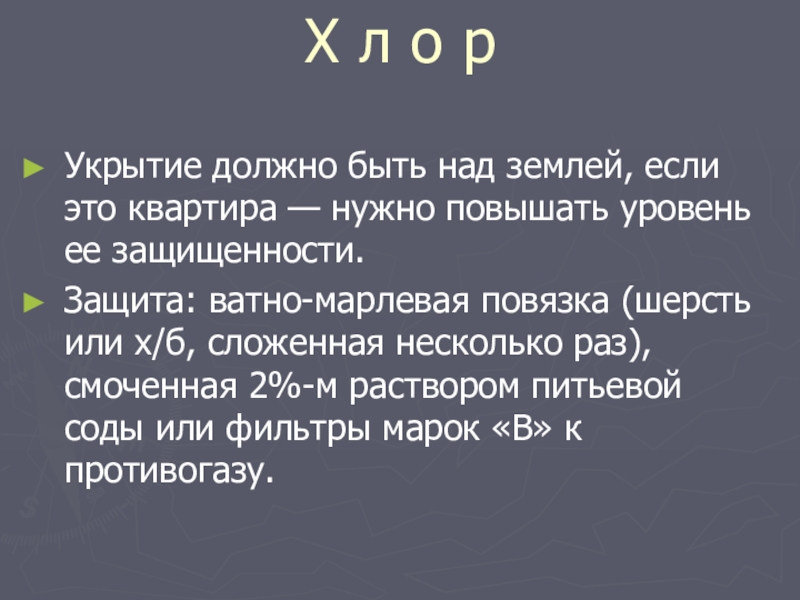 Х л о р

► Укрытие должно быть над землей, если это квартира — нужно повышать уровень ее защищенности.

► Защита: ватно-марлевая повязка (шерсть или х/б, сложенная несколько раз), смоченная 2%-м раствором питьевой соды или фильтры марок «В» к противогазу.